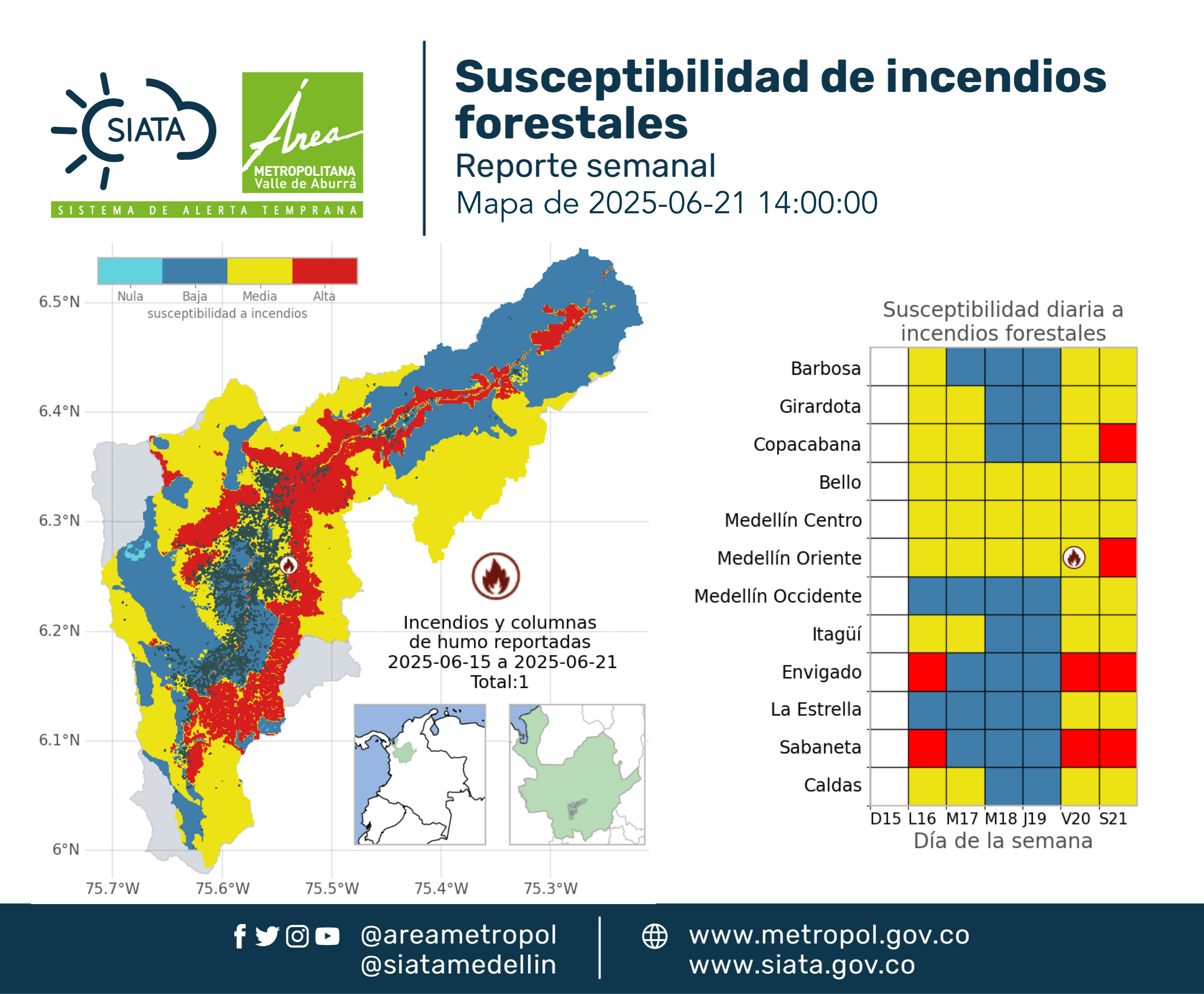 SIATA

Área METROPOLITANA Valle de Aburrá

SISTEMA DE ALERTA TEMPRANA

Susceptibilidad de incendios forestales

Reporte semanal

Mapa de 2025-06-21 14:00:00

Nula Baja Media Alta

susceptibilidad a incendios

6.5°N
6.4°N
6.3°N
6.2°N
6.1°N
6°N

75.7°W 75.6°W 75.5°W 75.4°W 75.3°W

Incendios y columnas de humo reportadas 2025-06-15 a 2025-06-21 Total:1

Susceptibilidad diaria a incendios forestales

Barbosa
Girardota
Copacabana
Bello
Medellín Centro
Medellín Oriente
Medellín Occidente
Itagüí
Envigado
La Estrella
Sabaneta
Caldas

D15 L16 M17 M18 J19 V20 S21

Día de la semana

@areametropol
@siatamedellin

www.metropol.gov.co
www.siata.gov.co